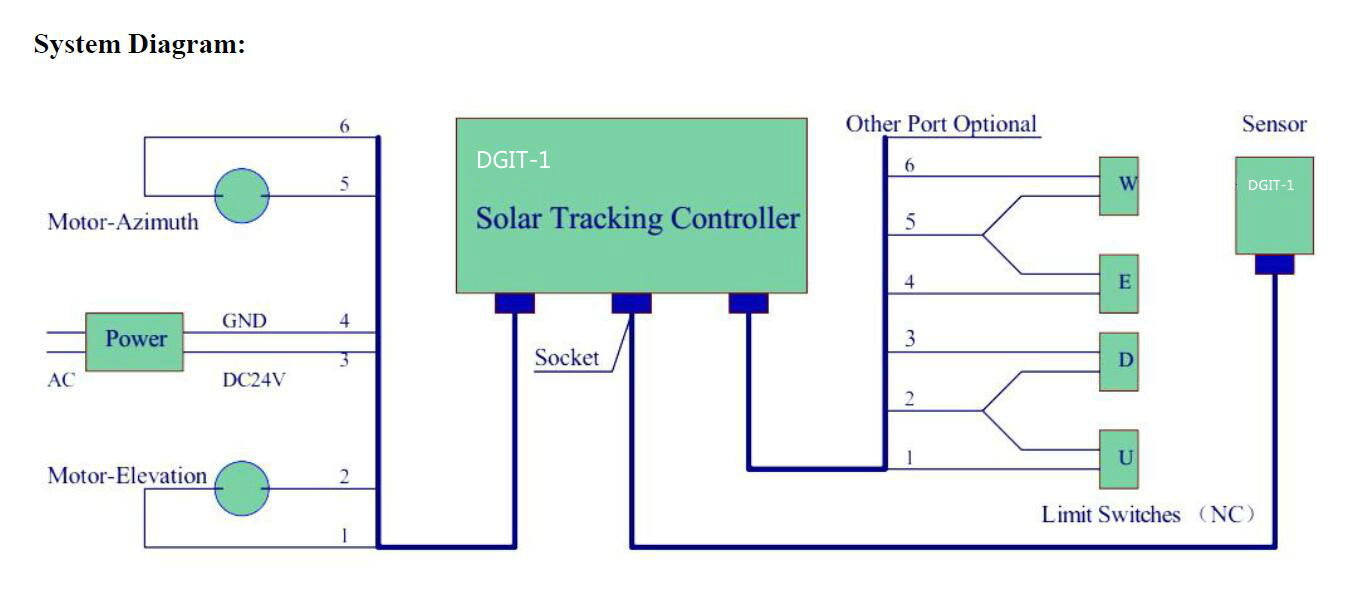 System Diagram:

6

5

Motor-Azimuth

Power

GND

4

3

AC

DC24V

Motor-Elevation

2

1

DGIT-1

Solar Tracking Controller

Socket

Other Port Optional

6

5

4

3

2

1

W

E

D

U

Limit Switches （NC）

Sensor

DGIT-1